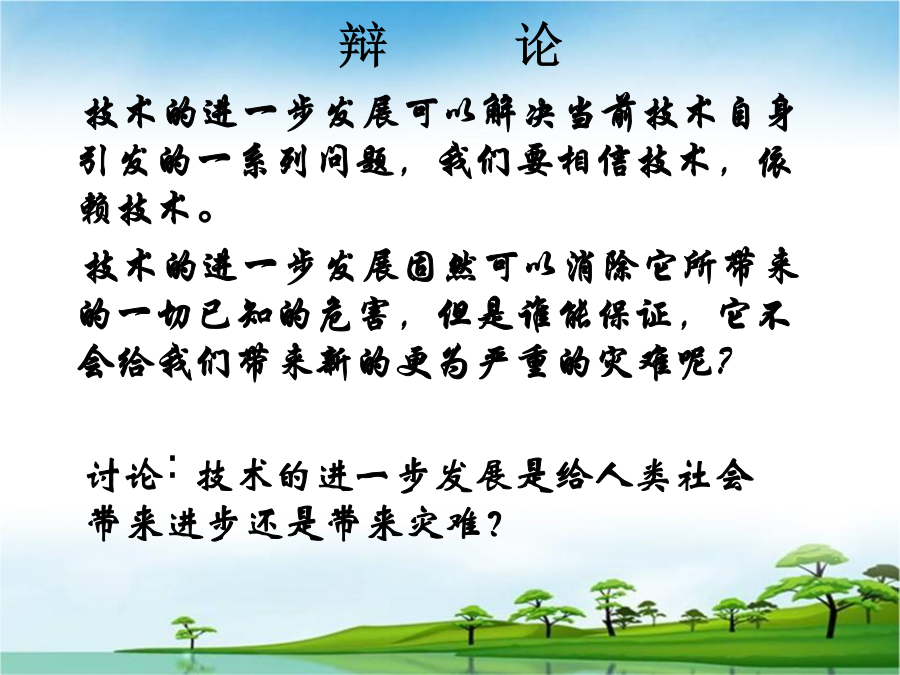 辩　论

技术的进一步发展可以解决当前技术自身引发的一系列问题，我们要相信技术，依赖技术。

技术的进一步发展固然可以消除它所带来的一切已知的危害，但是谁能保证，它不会给我们带来新的更为严重的灾难呢?

讨论：技术的进一步发展是给人类社会带来进步还是带来灾难？